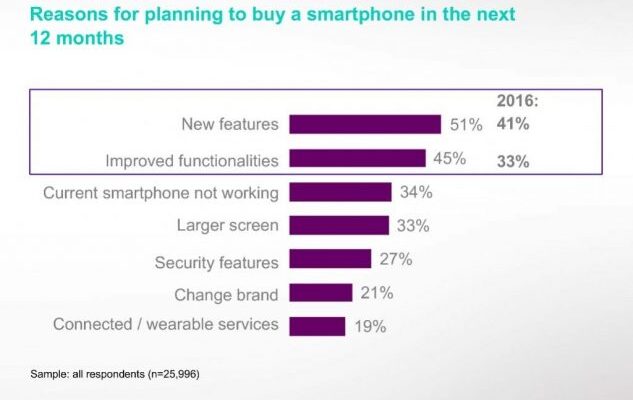 Reasons for planning to buy a smartphone in the next 12 months

2016:

New features 51% 41%

Improved functionalities 45% 33%

Current smartphone not working 34%

Larger screen 33%

Security features 27%

Change brand 21%

Connected / wearable services 19%

Sample: all respondents (n=25,996)